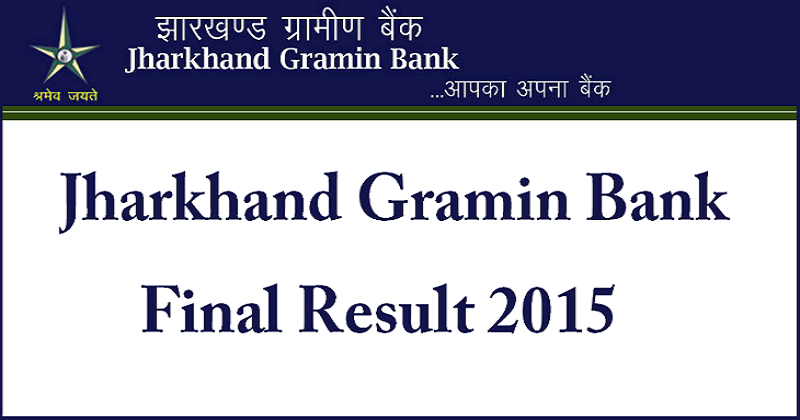 श्रमेव जयते

झारखण्ड ग्रामीण बैंक
Jharkhand Gramin Bank
...आपका अपना बैंक

Jharkhand Gramin Bank

Final Result 2015